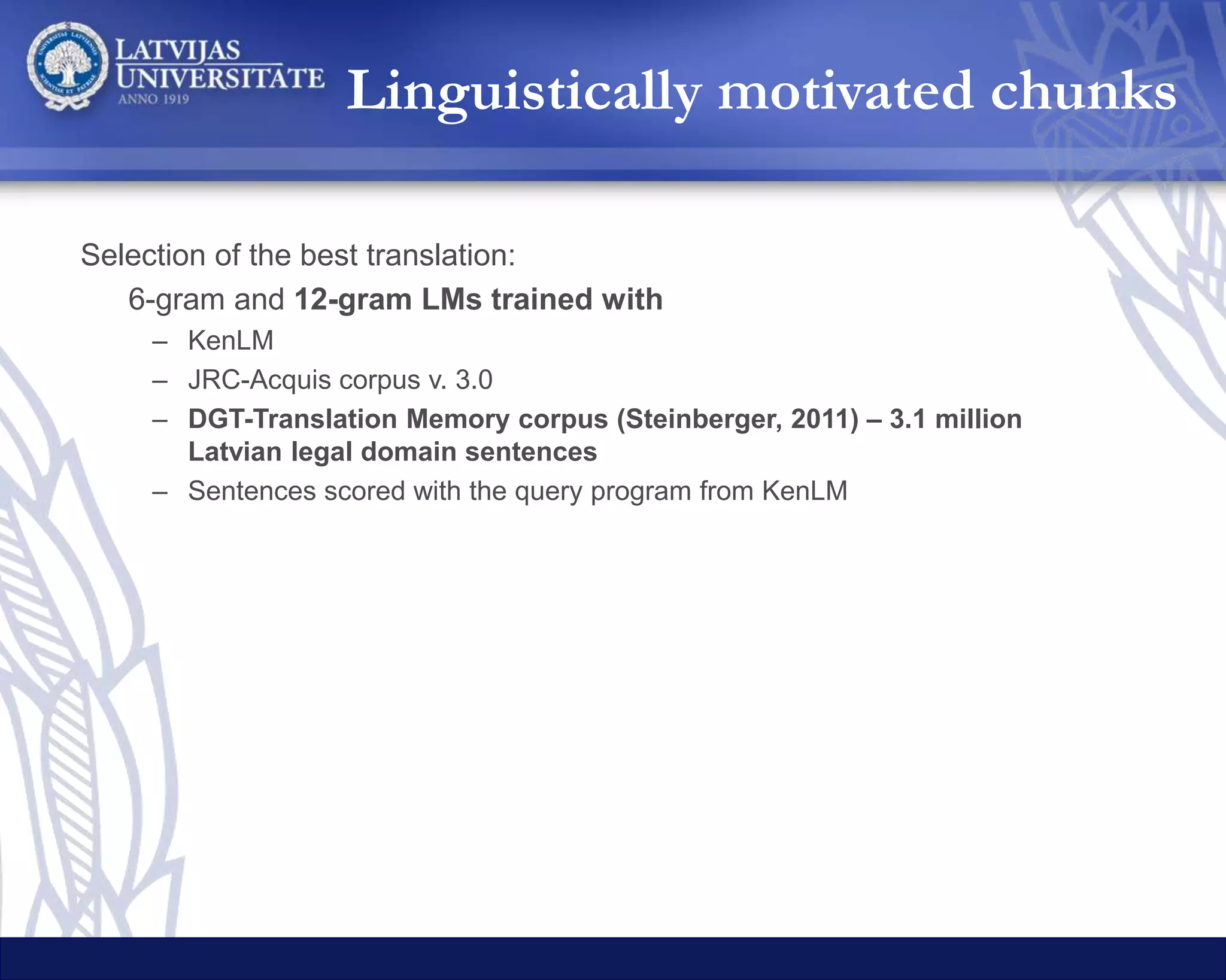 LATVIJAS UNIVERSITATE ANNO 1919

Linguistically motivated chunks

Selection of the best translation:

6-gram and 12-gram LMs trained with

– KenLM
– JRC-Acquis corpus v. 3.0
– DGT-Translation Memory corpus (Steinberger, 2011) – 3.1 million Latvian legal domain sentences
– Sentences scored with the query program from KenLM